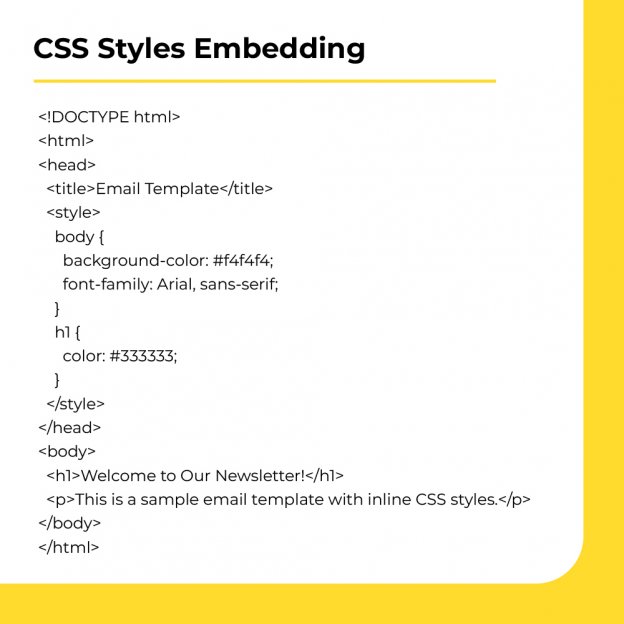 CSS Styles Embedding

<!DOCTYPE html>
<html>
<head>
  <title>Email Template</title>
  <style>
    body {
      background-color: #f4f4f4;
      font-family: Arial, sans-serif;
    }
    h1 {
      color: #333333;
    }
  </style>
</head>
<body>
  <h1>Welcome to Our Newsletter!</h1>
  <p>This is a sample email template with inline CSS styles.</p>
</body>
</html>